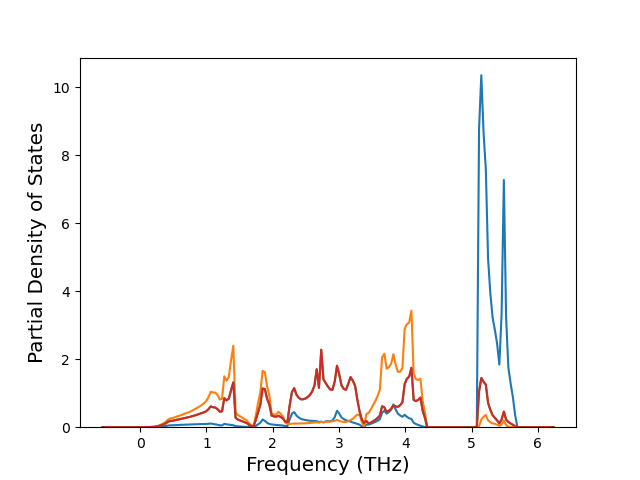 Partial Density of States

10
8
6
4
2
0

0 1 2 3 4 5 6

Frequency (THz)